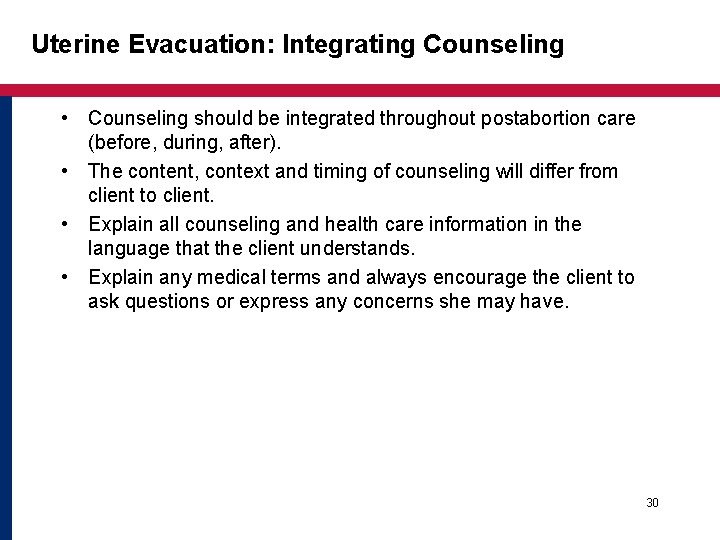 Uterine Evacuation: Integrating Counseling

• Counseling should be integrated throughout postabortion care (before, during, after).
• The content, context and timing of counseling will differ from client to client.
• Explain all counseling and health care information in the language that the client understands.
• Explain any medical terms and always encourage the client to ask questions or express any concerns she may have.

30